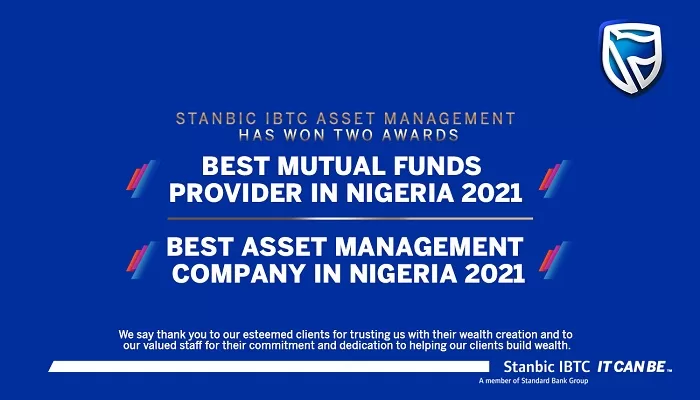 STANBIC IBTC ASSET MANAGEMENT HAS WON TWO AWARDS

BEST MUTUAL FUNDS PROVIDER IN NIGERIA 2021

BEST ASSET MANAGEMENT COMPANY IN NIGERIA 2021

We say thank you to our esteemed clients for trusting us with their wealth creation and to our valued staff for their commitment and dedication to helping our clients build wealth.

Stanbic IBTC IT CAN BE™
A member of Standard Bank Group